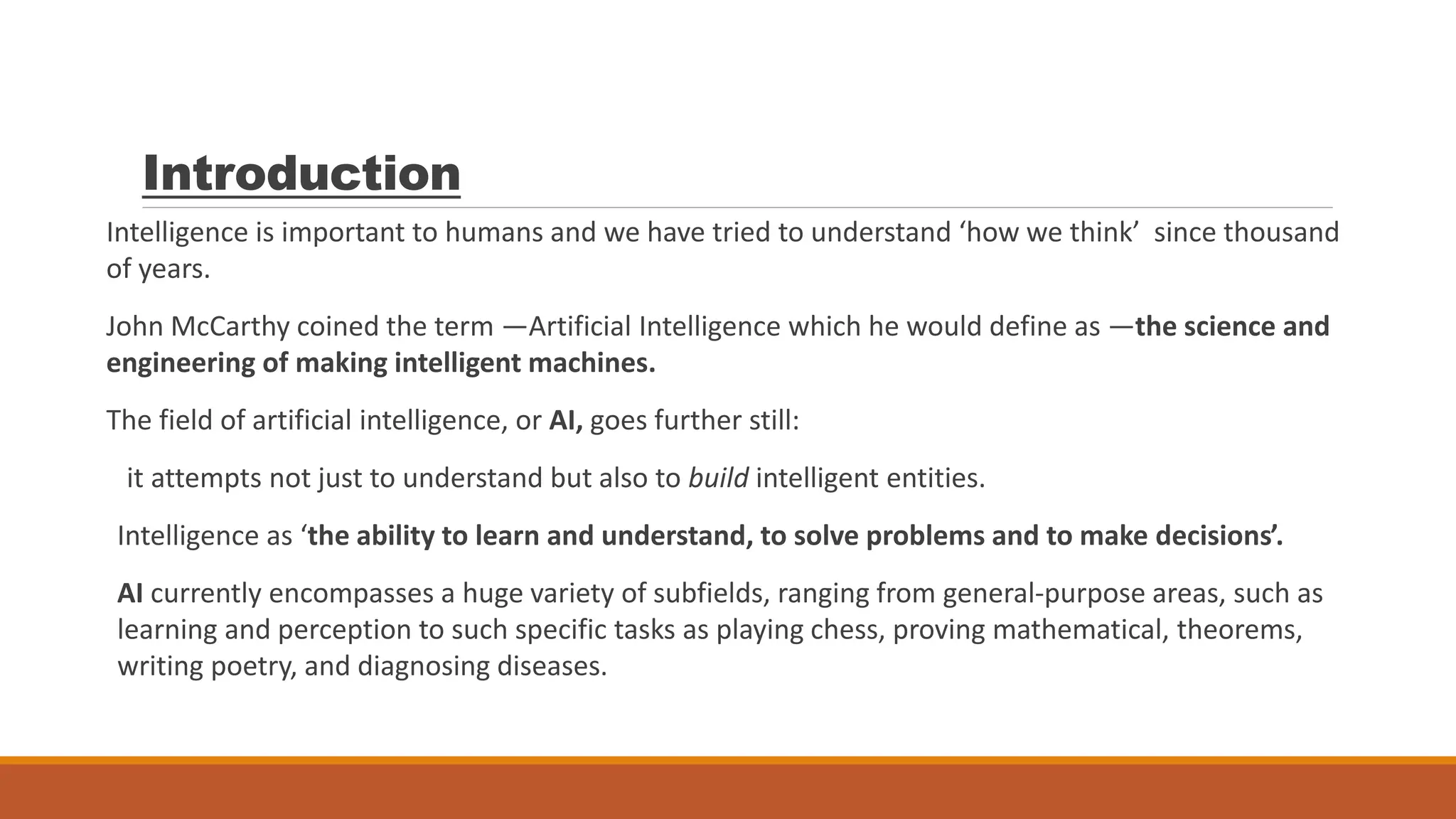 Introduction

Intelligence is important to humans and we have tried to understand ‘how we think’ since thousand of years.

John McCarthy coined the term —Artificial Intelligence which he would define as —the science and engineering of making intelligent machines.

The field of artificial intelligence, or AI, goes further still:

it attempts not just to understand but also to build intelligent entities.

Intelligence as ‘the ability to learn and understand, to solve problems and to make decisions’.

AI currently encompasses a huge variety of subfields, ranging from general-purpose areas, such as learning and perception to such specific tasks as playing chess, proving mathematical, theorems, writing poetry, and diagnosing diseases.